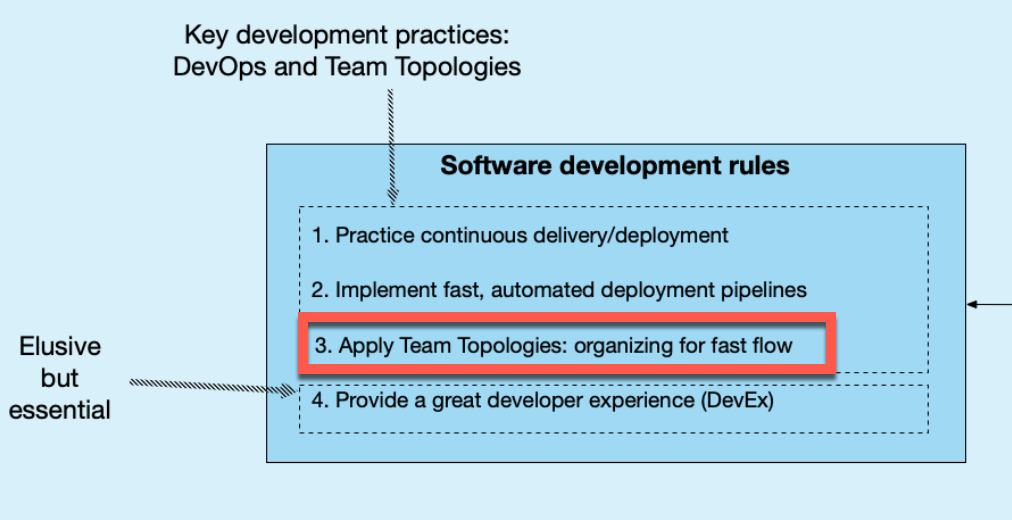 Key development practices:
DevOps and Team Topologies

Software development rules

1. Practice continuous delivery/deployment

2. Implement fast, automated deployment pipelines

3. Apply Team Topologies: organizing for fast flow

Elusive but essential

4. Provide a great developer experience (DevEx)